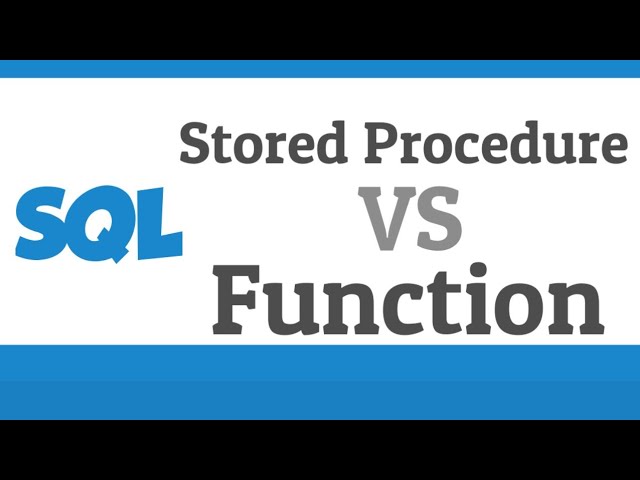 SQL

Stored Procedure
VS
Function